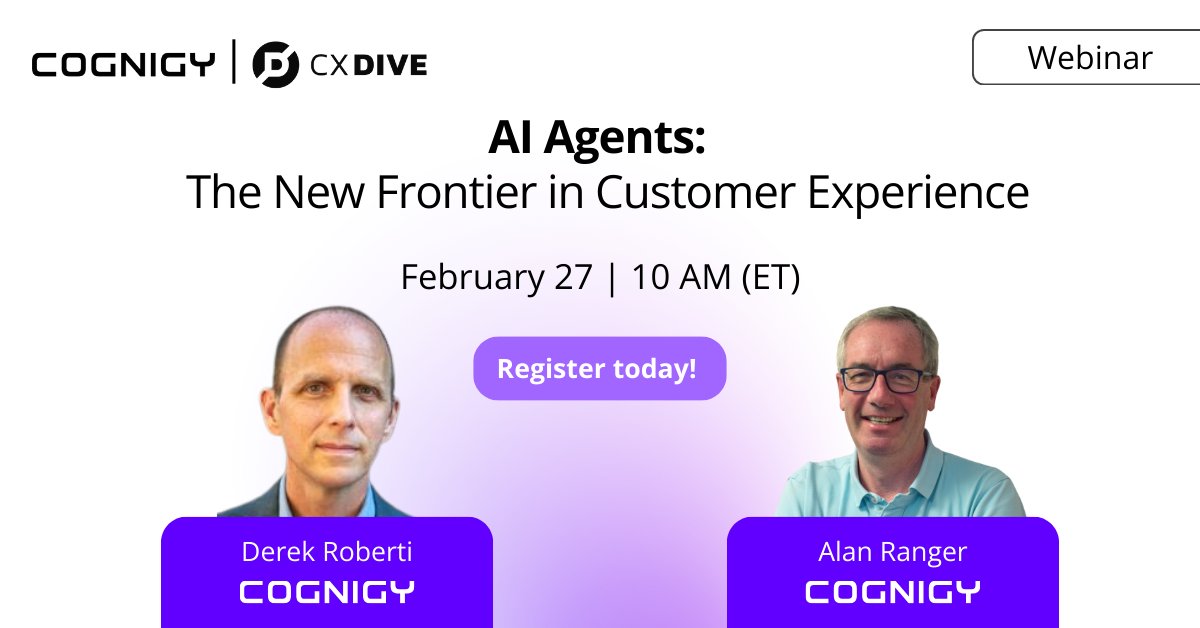 COGNIGY | CX DIVE

Webinar

AI Agents:
The New Frontier in Customer Experience

February 27 | 10 AM (ET)

Register today!

Derek Roberti
COGNIGY

Alan Ranger
COGNIGY